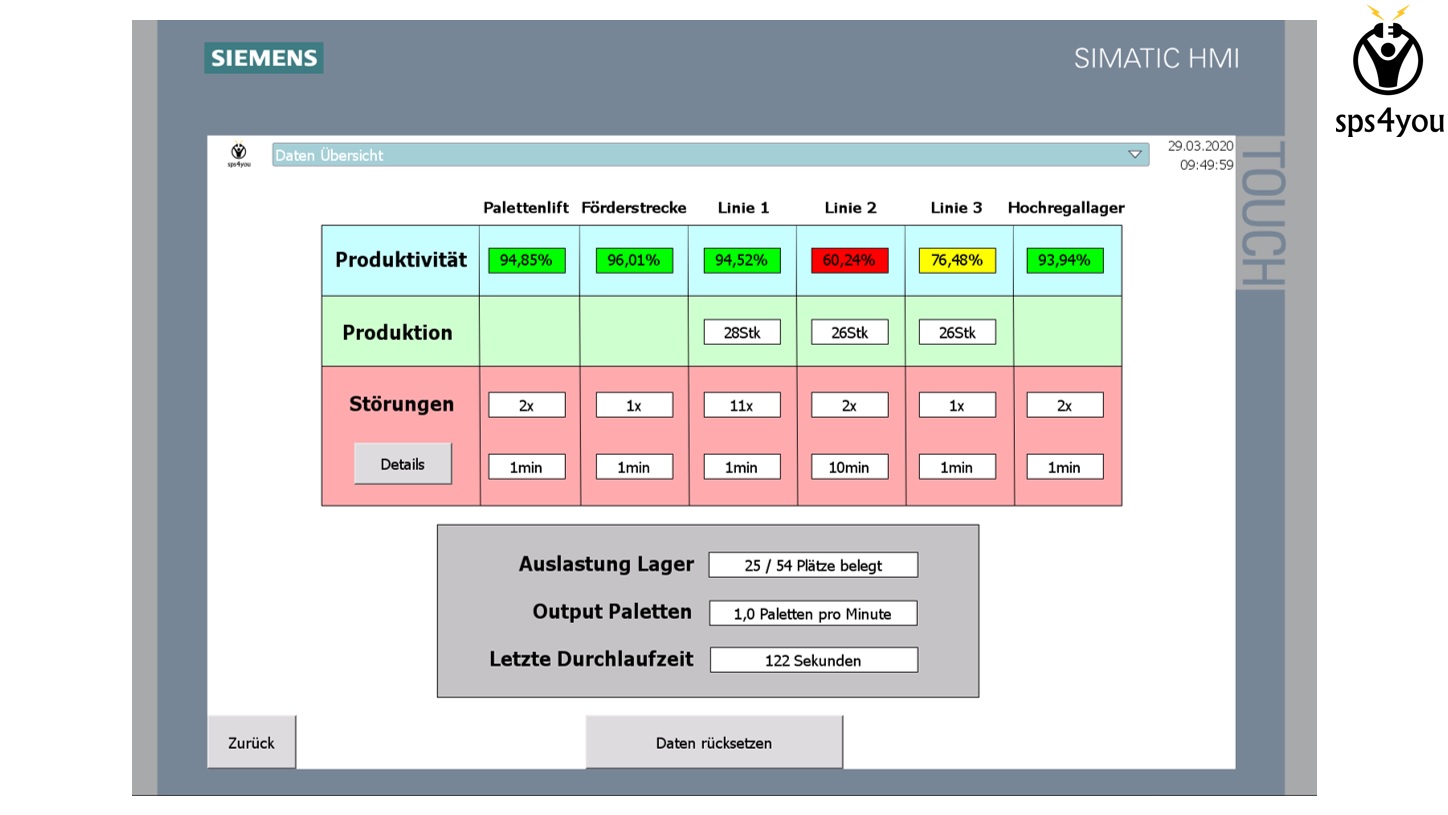 SIEMENS

SIMATIC HMI

sps4you

sps4you

Daten Übersicht

29.03.2020
09:49:59

TOUCH

|  | Palettenlift | Förderstrecke | Linie 1 | Linie 2 | Linie 3 | Hochregallager |
|---|---|---|---|---|---|---|
| Produktivität | 94,85% | 96,01% | 94,52% | 60,24% | 76,48% | 93,94% |
| Produktion |  |  | 28Stk | 26Stk | 26Stk |  |
| Störungen | 2x | 1x | 11x | 2x | 1x | 2x |
| Details | 1min | 1min | 1min | 10min | 1min | 1min |

Auslastung Lager 25 / 54 Plätze belegt

Output Paletten 1,0 Paletten pro Minute

Letzte Durchlaufzeit 122 Sekunden

Zurück

Daten rücksetzen